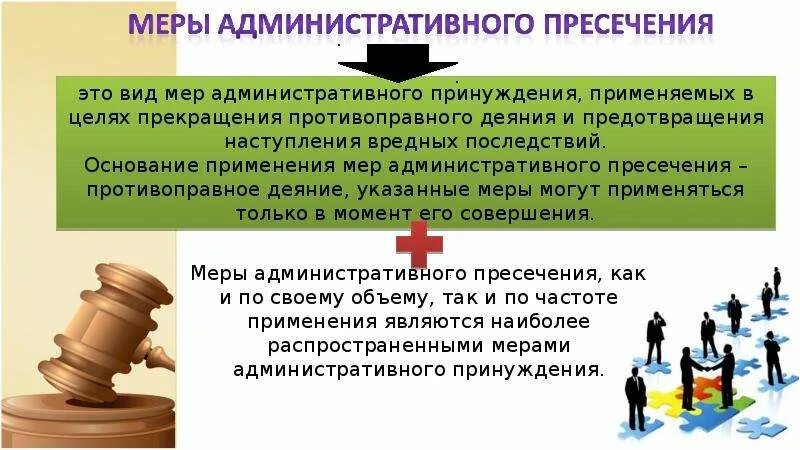 МЕРЫ АДМИНИСТРАТИВНОГО ПРЕСЕЧЕНИЯ

это вид мер административного принуждения, применяемых в целях прекращения противоправного деяния и предотвращения наступления вредных последствий.
Основание применения мер административного пресечения – противоправное деяние, указанные меры могут применяться только в момент его совершения.

Меры административного пресечения, как и по своему объему, так и по частоте применения являются наиболее распространенными мерами административного принуждения.